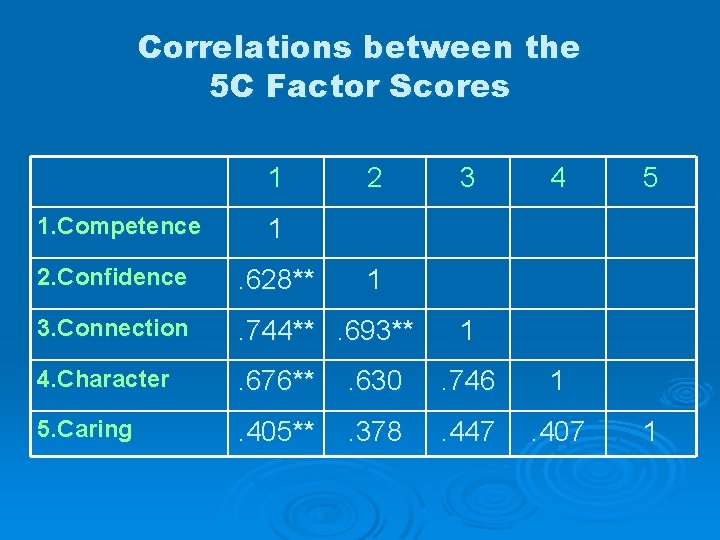 Correlations between the 5C Factor Scores

| | 1 | 2 | 3 | 4 | 5 |
|---|---|---|---|---|---|
| 1.Competence | 1 | | | | |
| 2.Confidence | .628** | 1 | | | |
| 3.Connection | .744** | .693** | 1 | | |
| 4.Character | .676** | .630 | .746 | 1 | |
| 5.Caring | .405** | .378 | .447 | .407 | 1 |